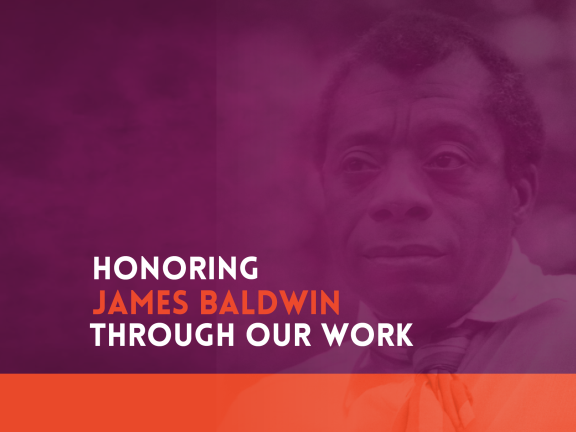 HONORING
JAMES BALDWIN
THROUGH OUR WORK